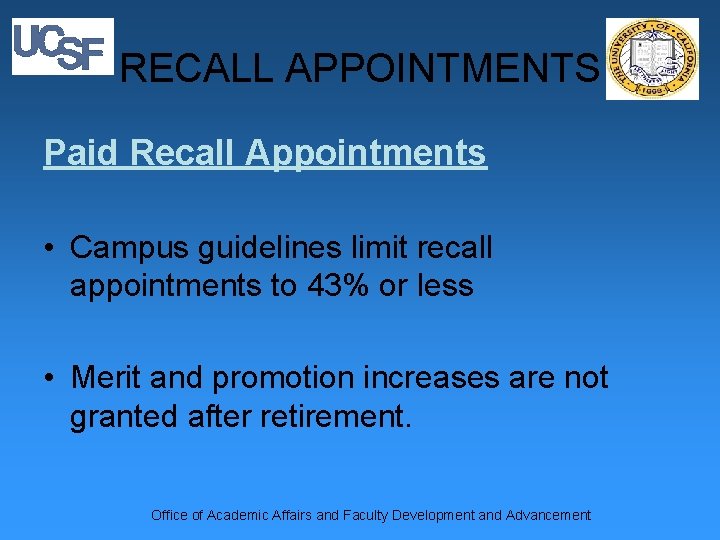 UCSF

RECALL APPOINTMENTS

THE UNIVERSITY OF CALIFORNIA LET THERE BE LIGHT 1868

Paid Recall Appointments

• Campus guidelines limit recall appointments to 43% or less

• Merit and promotion increases are not granted after retirement.

Office of Academic Affairs and Faculty Development and Advancement